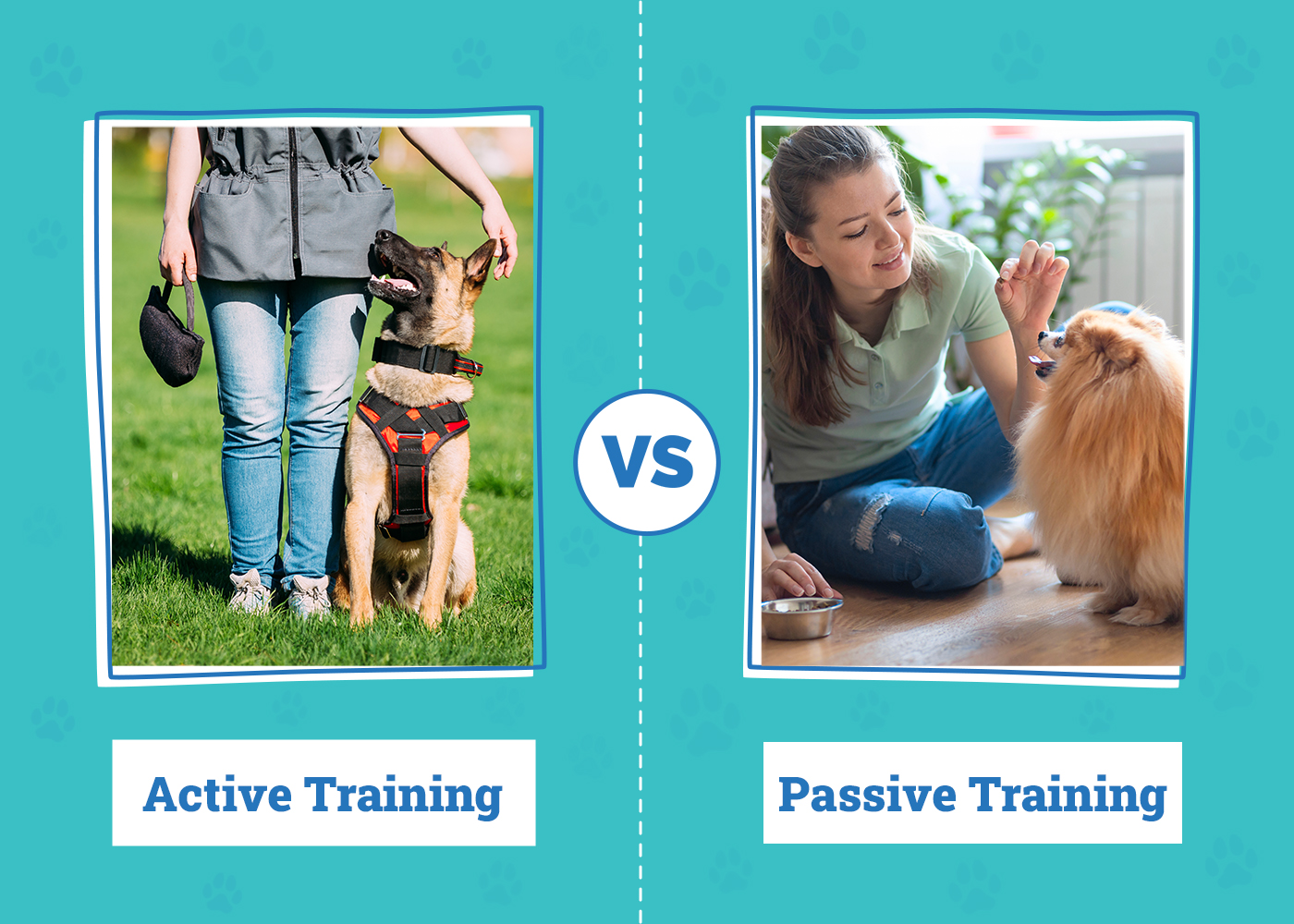 VS

Active Training

Passive Training